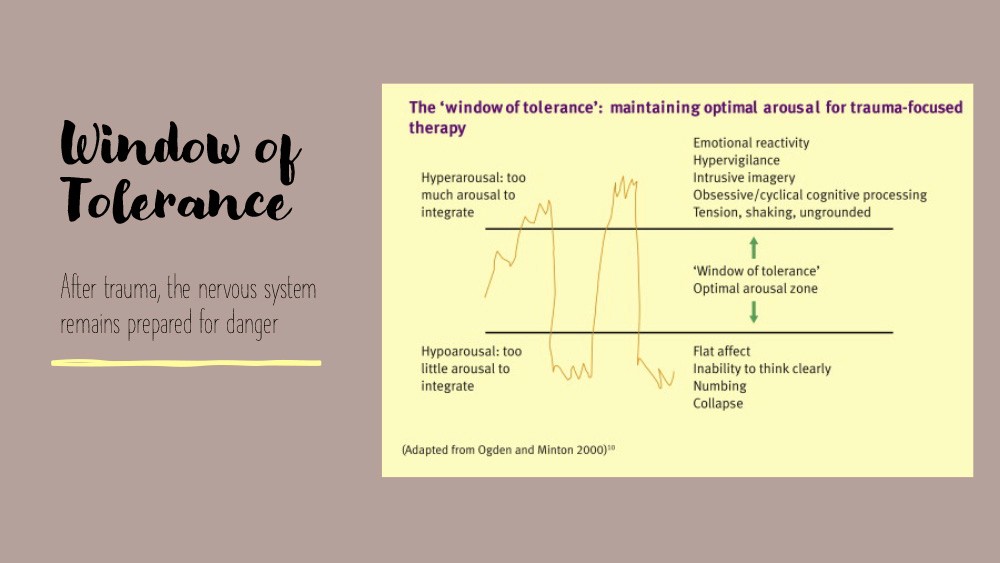 Window of Tolerance

After trauma, the nervous system remains prepared for danger

The 'window of tolerance': maintaining optimal arousal for trauma-focused therapy

Hyperarousal: too much arousal to integrate

Emotional reactivity
Hypervigilance
Intrusive imagery
Obsessive/cyclical cognitive processing
Tension, shaking, ungrounded

'Window of tolerance'
Optimal arousal zone

Hypoarousal: too little arousal to integrate

Flat affect
Inability to think clearly
Numbing
Collapse

(Adapted from Ogden and Minton 2000)$^{10}$